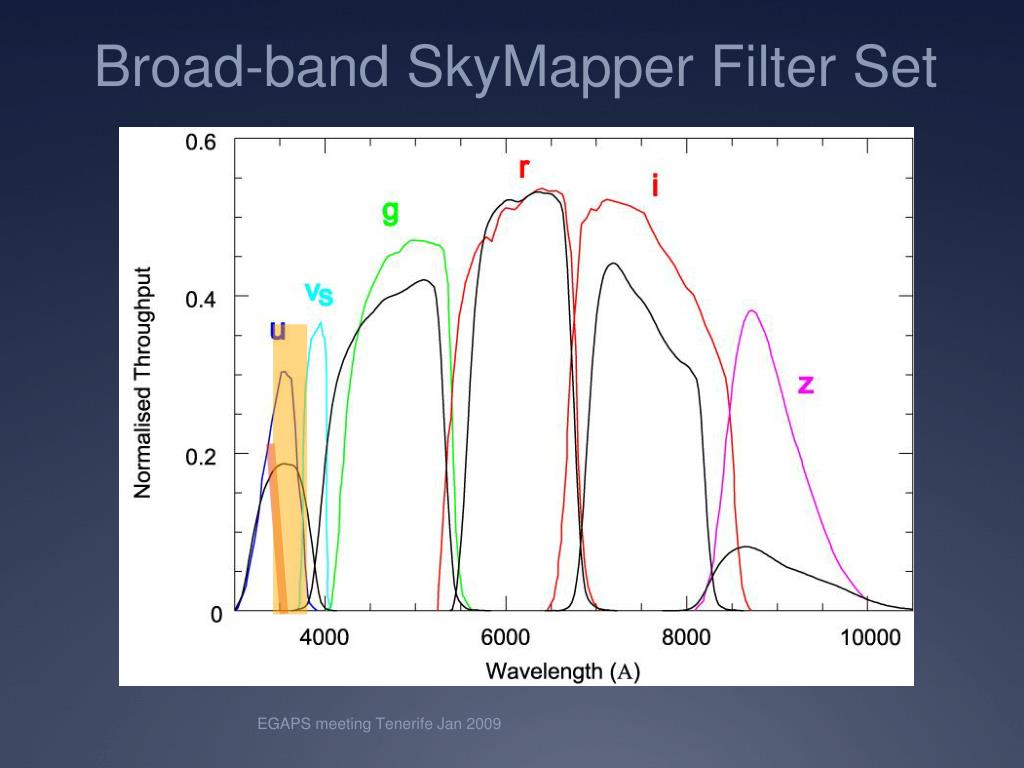 Broad-band SkyMapper Filter Set

0.6
0.4
0.2
0
Normalised Throughput
u
vs
g
r
i
z
4000
6000
8000
10000
Wavelength (A)

EGAPS meeting Tenerife Jan 2009